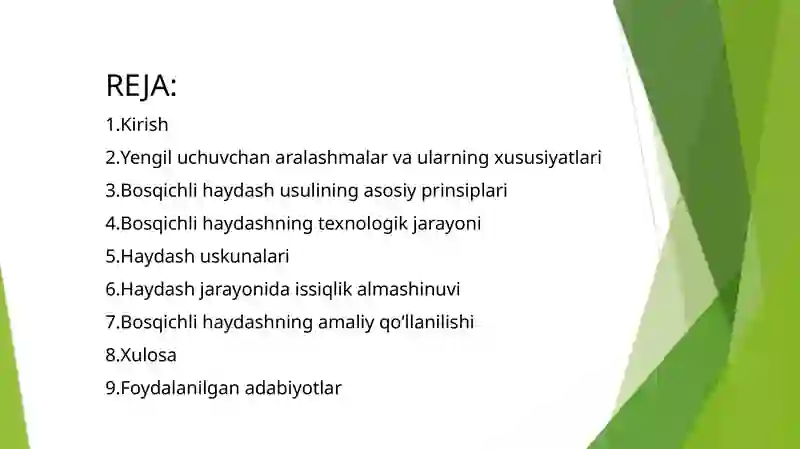 REJA:

1.Kirish

2.Yengil uchuvchan aralashmalar va ularning xususiyatlari

3.Bosqichli haydash usulining asosiy prinsiplari

4.Bosqichli haydashning texnologik jarayoni

5.Haydash uskunalari

6.Haydash jarayonida issiqlik almashinuvi

7.Bosqichli haydashning amaliy qo'llanilishi

8.Xulosa

9.Foydalanilgan adabiyotlar